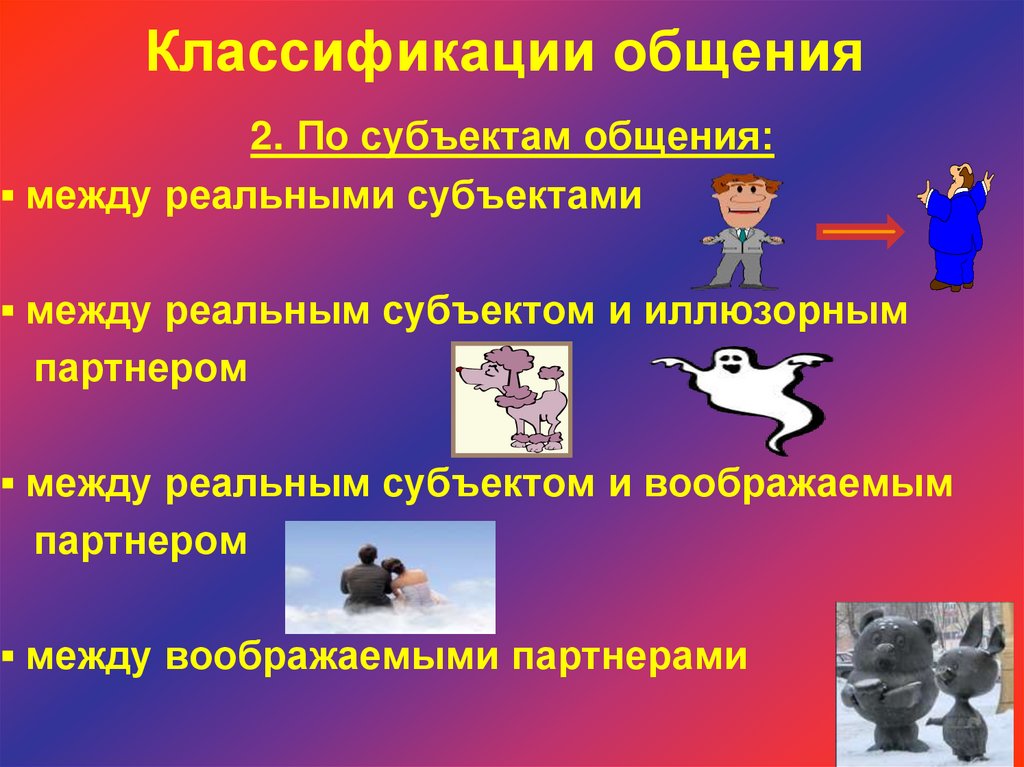 Классификации общения

2. По субъектам общения:

▪ между реальными субъектами

▪ между реальным субъектом и иллюзорным партнером

▪ между реальным субъектом и воображаемым партнером

▪ между воображаемыми партнерами